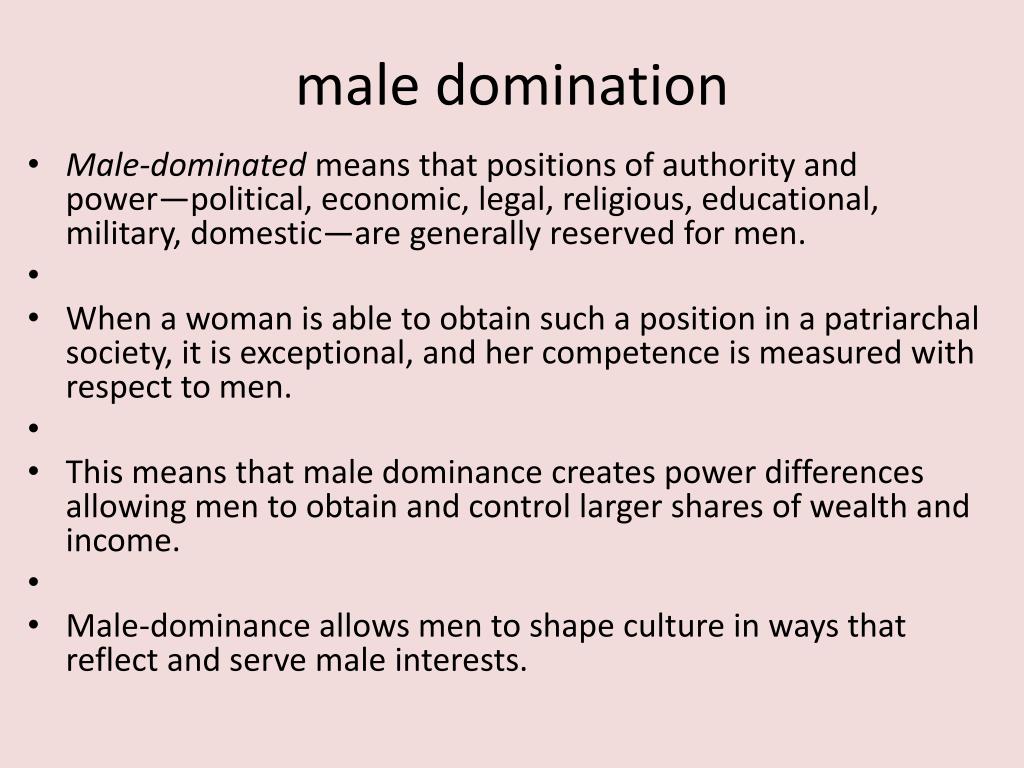 male domination

• Male-dominated means that positions of authority and power—political, economic, legal, religious, educational, military, domestic—are generally reserved for men.
•
• When a woman is able to obtain such a position in a patriarchal society, it is exceptional, and her competence is measured with respect to men.
•
• This means that male dominance creates power differences allowing men to obtain and control larger shares of wealth and income.
•
• Male-dominance allows men to shape culture in ways that reflect and serve male interests.